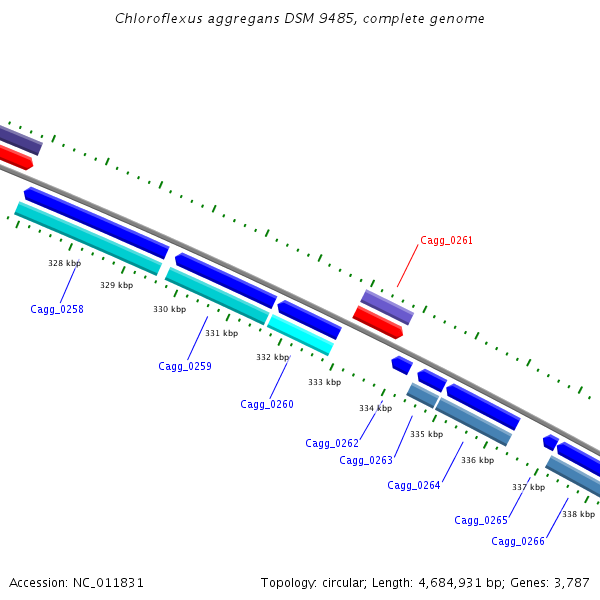 Chloroflexus aggregans DSM 9485, complete genome

Cagg_0261

328 kbp
329 kbp
Cagg_0258
330 kbp
331 kbp
Cagg_0259
332 kbp
333 kbp
Cagg_0260
334 kbp
Cagg_0262
335 kbp
Cagg_0263
336 kbp
Cagg_0264
337 kbp
Cagg_0265
338 kbp
Cagg_0266

Accession: NC_011831

Topology: circular; Length: 4,684,931 bp; Genes: 3,787